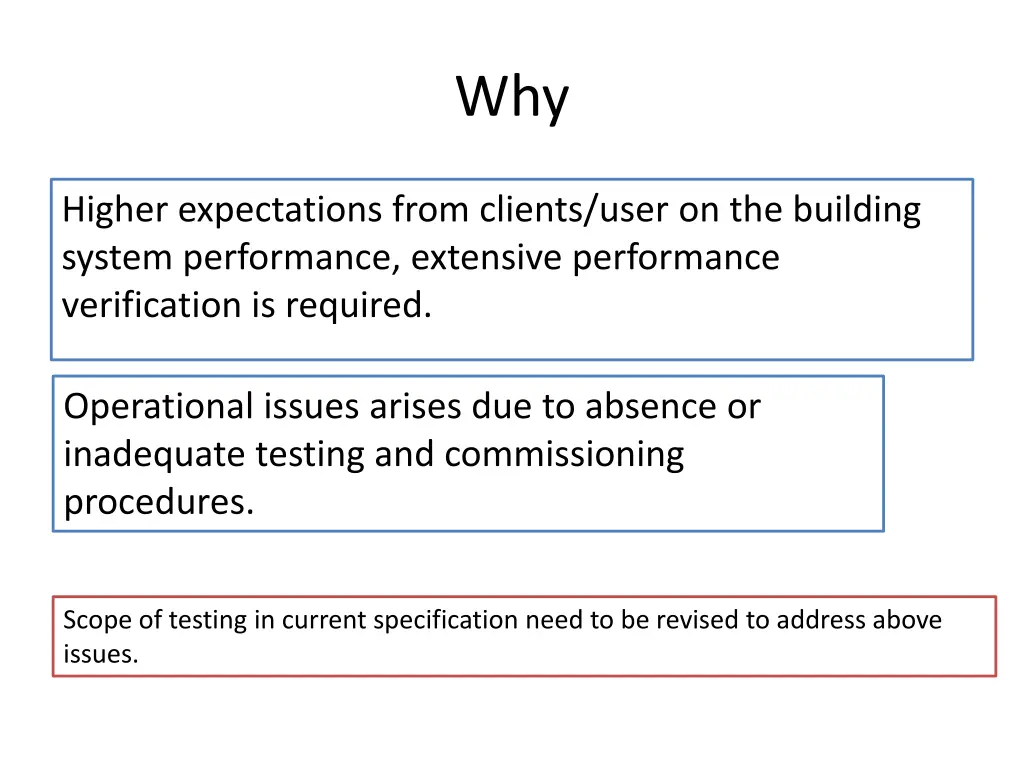 Why

Higher expectations from clients/user on the building system performance, extensive performance verification is required.

Operational issues arises due to absence or inadequate testing and commissioning procedures.

Scope of testing in current specification need to be revised to address above issues.